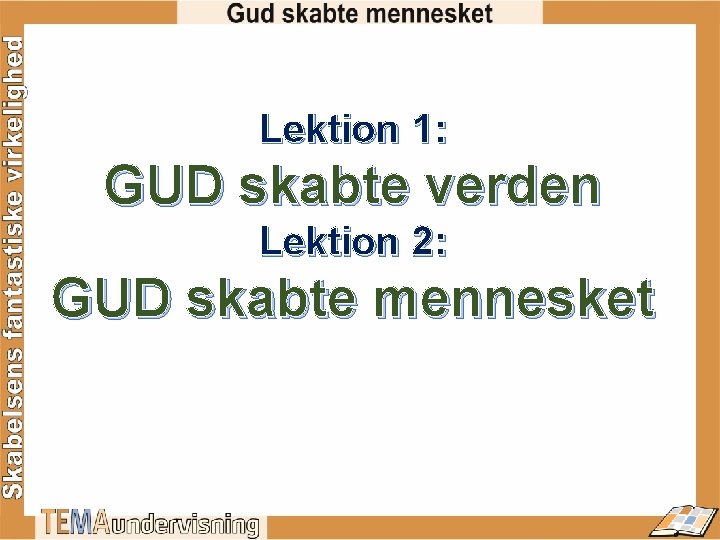 Gud skabte mennesket

Skabelsens fantastiske virkelighed

Lektion 1:
GUD skabte verden
Lektion 2:
GUD skabte mennesket

TEMAundervisning